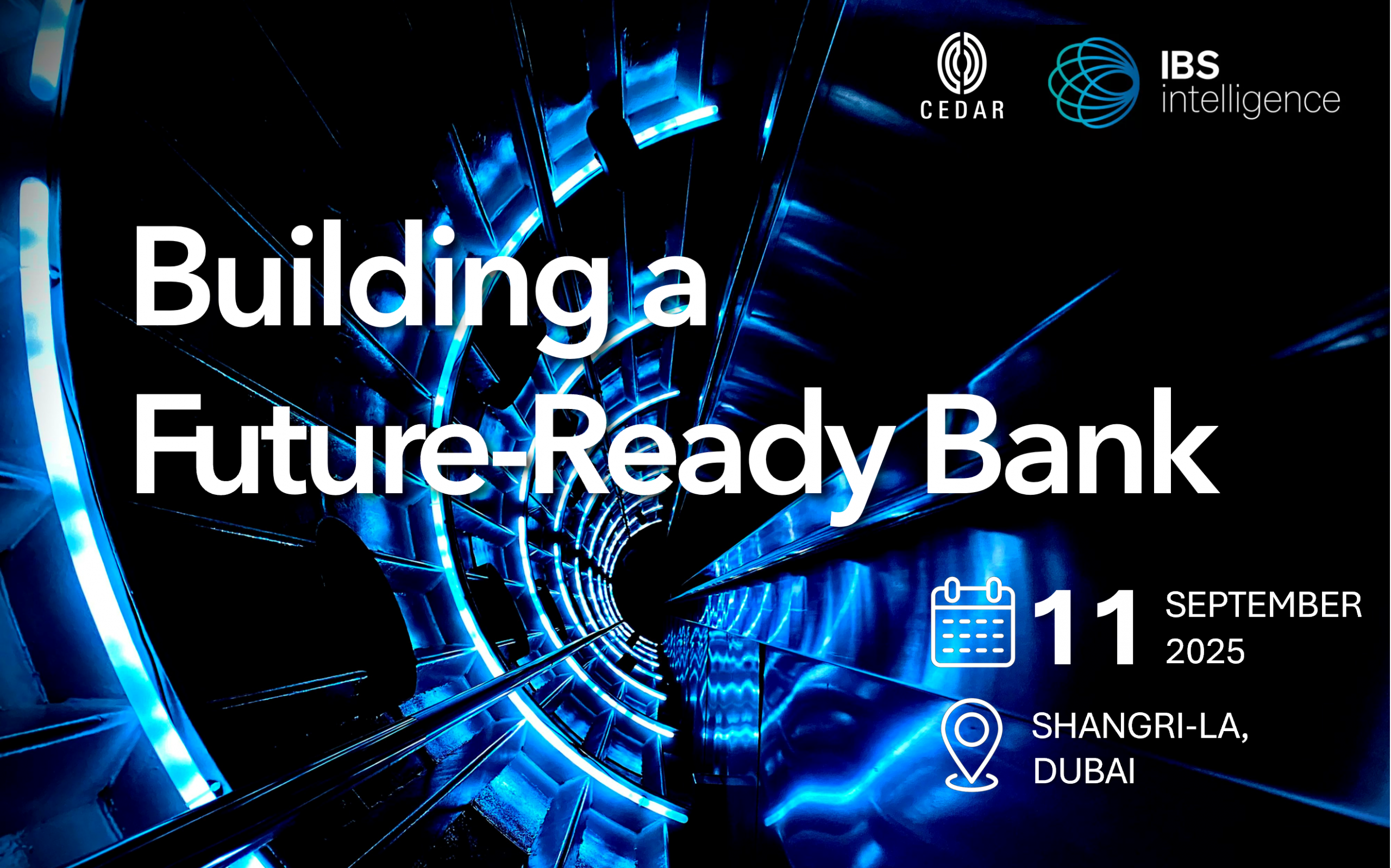 CEDAR

IBS intelligence

Building a Future-Ready Bank

11 SEPTEMBER 2025

SHANGRI-LA, DUBAI